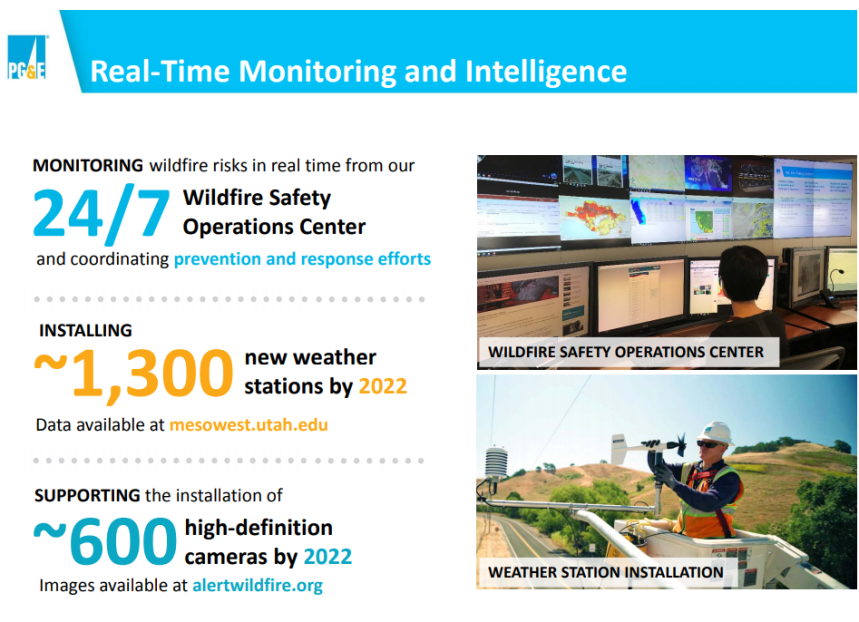 PG&E

Real-Time Monitoring and Intelligence

MONITORING wildfire risks in real time from our 24/7 Wildfire Safety Operations Center and coordinating prevention and response efforts

INSTALLING ~1,300 new weather stations by 2022

Data available at mesowest.utah.edu

SUPPORTING the installation of ~600 high-definition cameras by 2022

Images available at alertwildfire.org

WILDFIRE SAFETY OPERATIONS CENTER

WEATHER STATION INSTALLATION